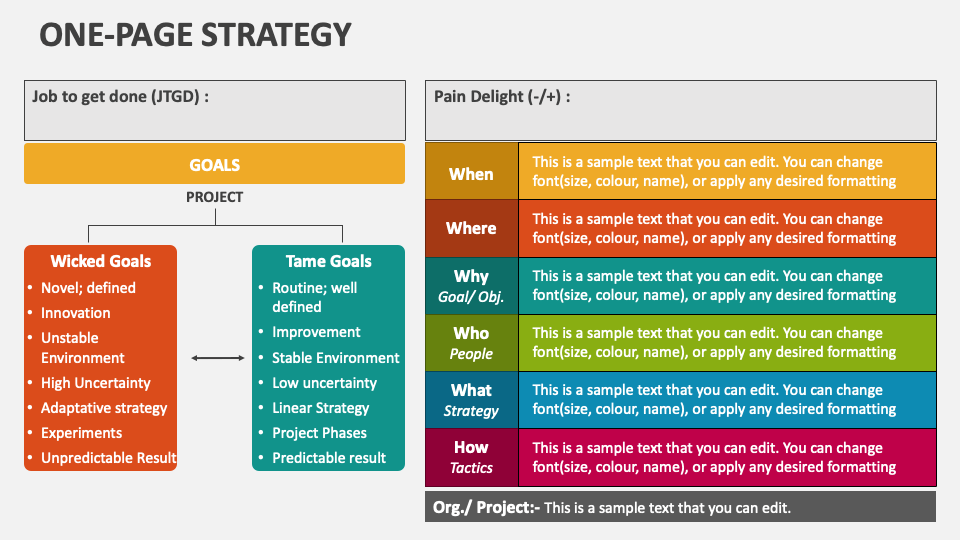 ONE-PAGE STRATEGY

Job to get done (JTGD) :

GOALS

PROJECT

Wicked Goals
- Novel; defined
- Innovation
- Unstable Environment
- High Uncertainty
- Adaptative strategy
- Experiments
- Unpredictable Result

Tame Goals
- Routine; well defined
- Improvement
- Stable Environment
- Low uncertainty
- Linear Strategy
- Project Phases
- Predictable result

Pain Delight (-/+) :

| When | This is a sample text that you can edit. You can change font(size, colour, name), or apply any desired formatting |
|---|---|
| Where | This is a sample text that you can edit. You can change font(size, colour, name), or apply any desired formatting |
| Why Goal/ Obj. | This is a sample text that you can edit. You can change font(size, colour, name), or apply any desired formatting |
| Who People | This is a sample text that you can edit. You can change font(size, colour, name), or apply any desired formatting |
| What Strategy | This is a sample text that you can edit. You can change font(size, colour, name), or apply any desired formatting |
| How Tactics | This is a sample text that you can edit. You can change font(size, colour, name), or apply any desired formatting |

Org./ Project:- This is a sample text that you can edit.